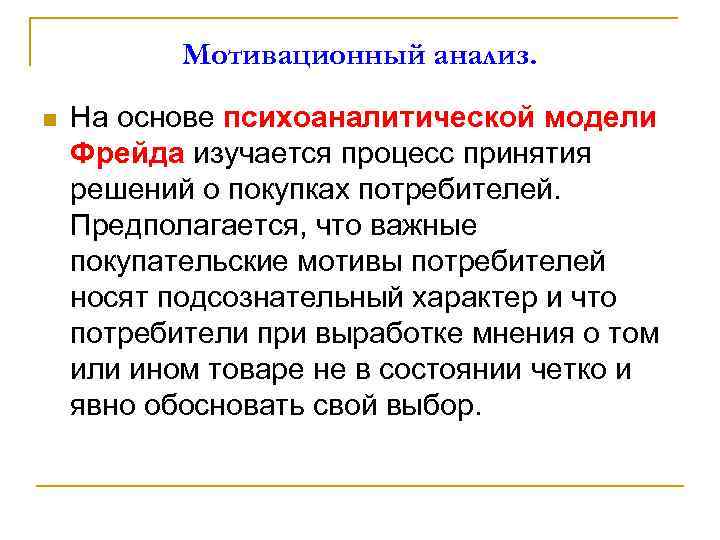 Мотивационный анализ.

На основе психоаналитической модели Фрейда изучается процесс принятия решений о покупках потребителей. Предполагается, что важные покупательские мотивы потребителей носят подсознательный характер и что потребители при выработке мнения о том или ином товаре не в состоянии четко и явно обосновать свой выбор.